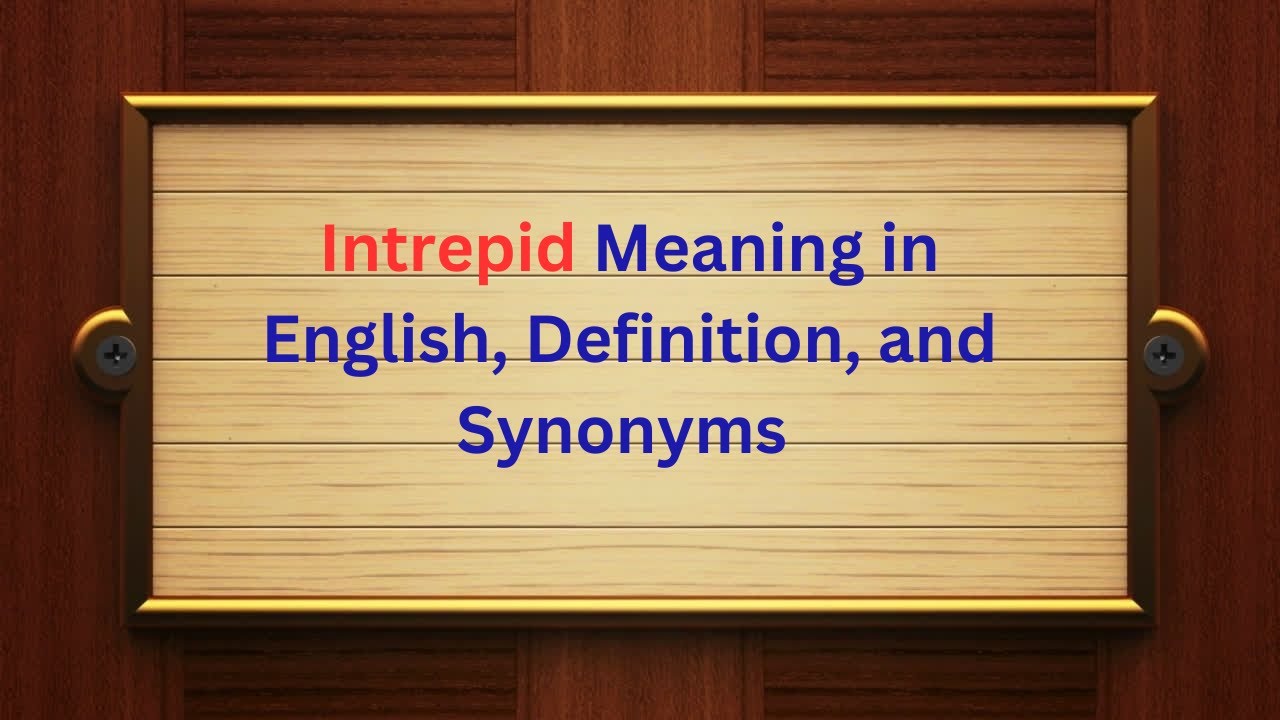 Intrepid Meaning in English, Definition, and Synonyms